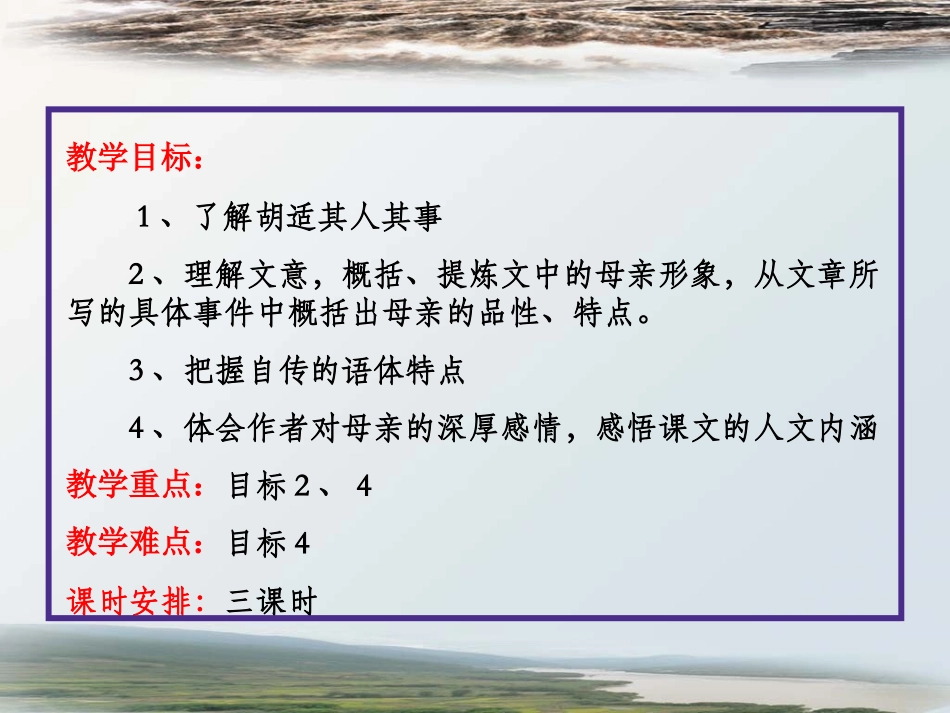 教学目标：

1、了解胡适其人其事

2、理解文意，概括、提炼文中的母亲形象，从文章所写的具体事件中概括出母亲的品性、特点。

3、把握自传的语体特点

4、体会作者对母亲的深厚感情，感悟课文的人文内涵

教学重点：目标2、4

教学难点：目标4

课时安排：三课时